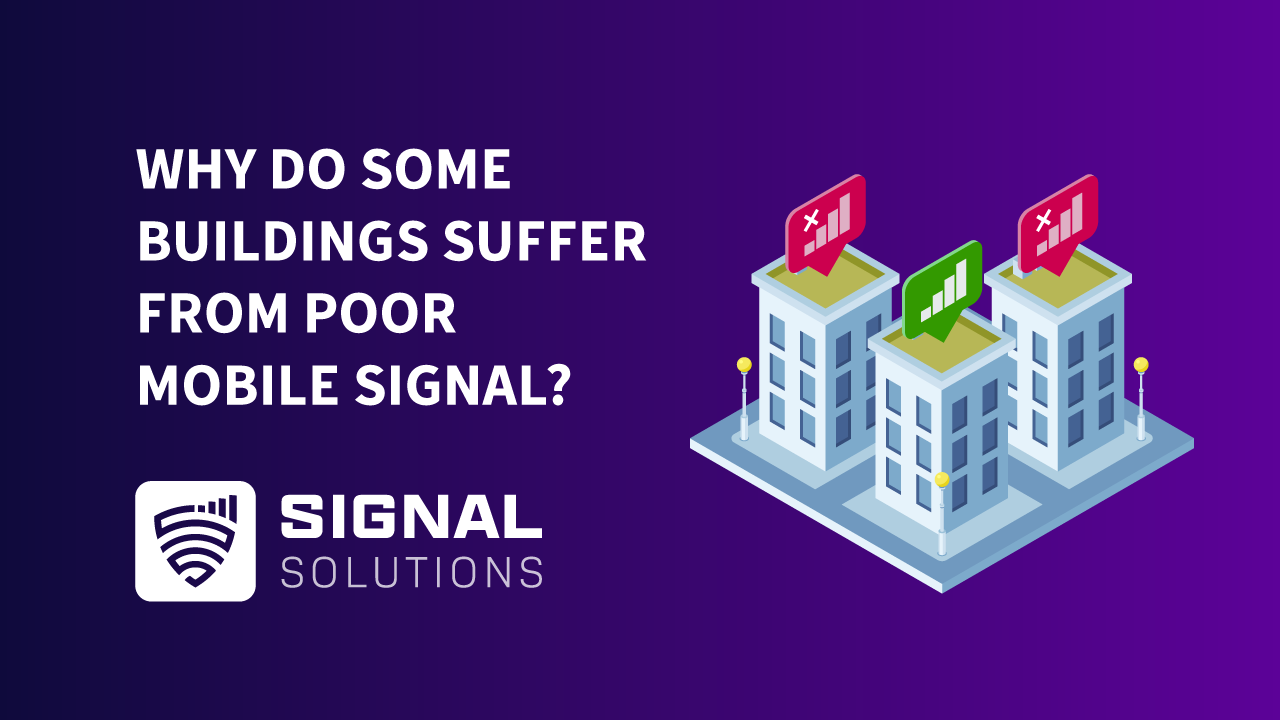 WHY DO SOME BUILDINGS SUFFER FROM POOR MOBILE SIGNAL?

SIGNAL
SOLUTIONS